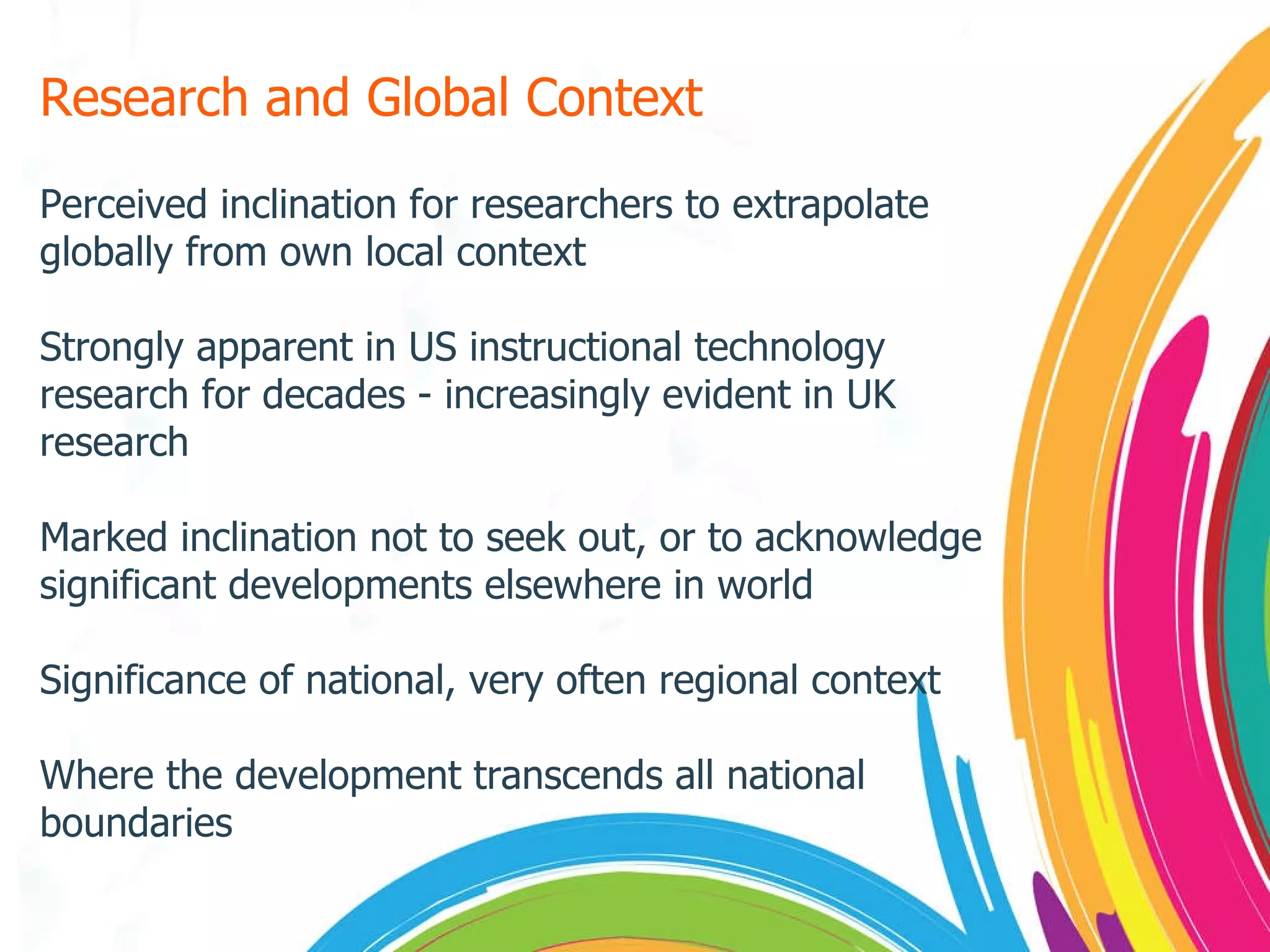 Research and Global Context

Perceived inclination for researchers to extrapolate globally from own local context

Strongly apparent in US instructional technology research for decades - increasingly evident in UK research

Marked inclination not to seek out, or to acknowledge significant developments elsewhere in world

Significance of national, very often regional context

Where the development transcends all national boundaries